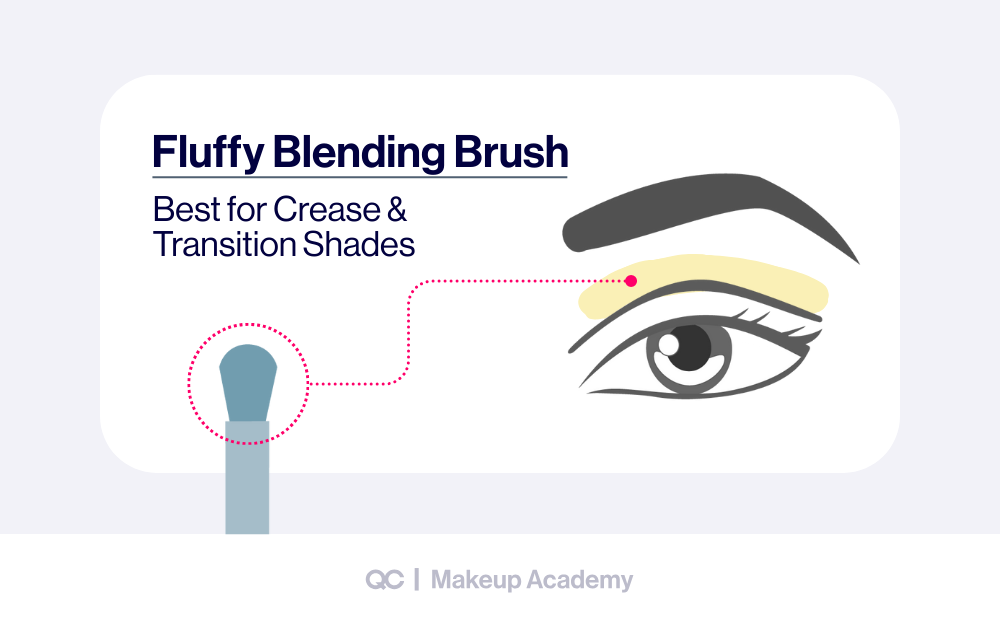 Fluffy Blending Brush

Best for Crease & Transition Shades

QC | Makeup Academy